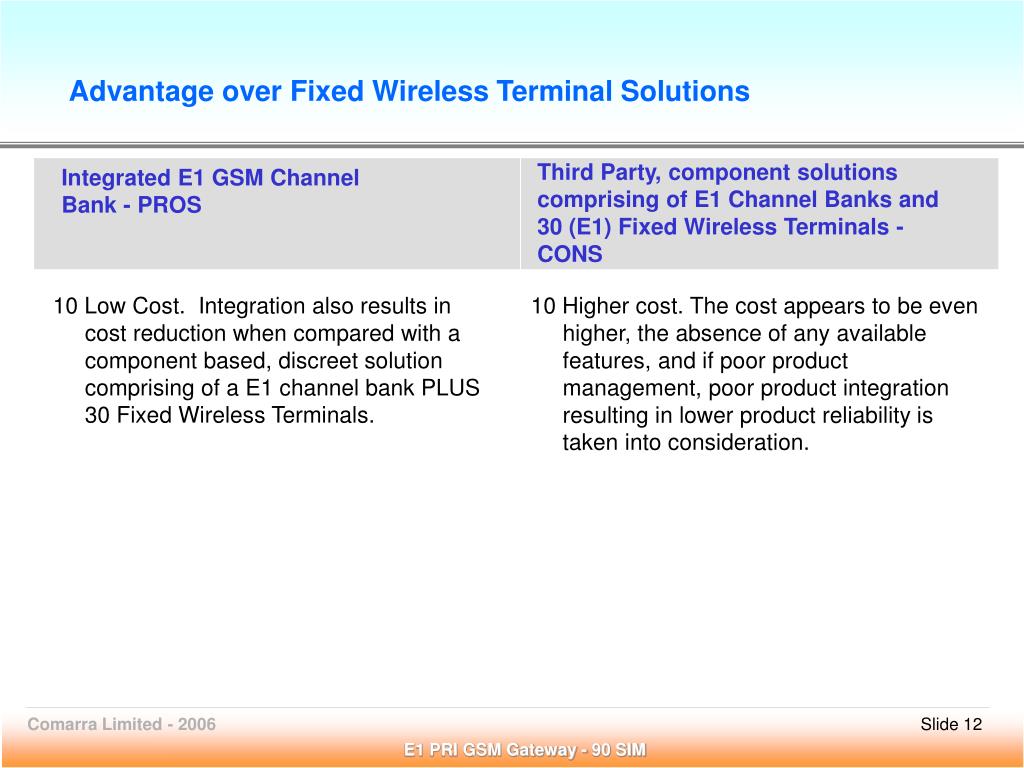 Advantage over Fixed Wireless Terminal Solutions

| Integrated E1 GSM Channel Bank - PROS | Third Party, component solutions comprising of E1 Channel Banks and 30 (E1) Fixed Wireless Terminals - CONS |
|---|---|
| 10 Low Cost. Integration also results in cost reduction when compared with a component based, discreet solution comprising of a E1 channel bank PLUS 30 Fixed Wireless Terminals. | 10 Higher cost. The cost appears to be even higher, the absence of any available features, and if poor product management, poor product integration resulting in lower product reliability is taken into consideration. |

Comarra Limited - 2006

Slide 12

E1 PRI GSM Gateway - 90 SIM